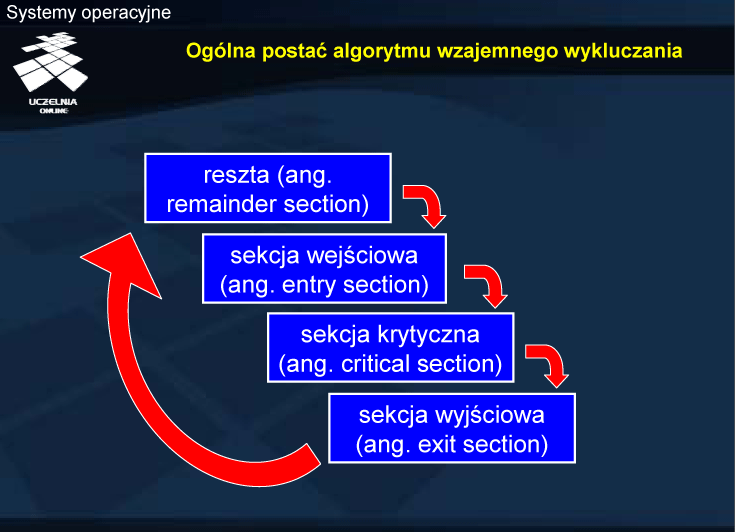 Systemy operacyjne

UCZELNIA ONLINE

Ogólna postać algorytmu wzajemnego wykluczania

reszta (ang. remainder section)

sekcja wejściowa (ang. entry section)

sekcja krytyczna (ang. critical section)

sekcja wyjściowa (ang. exit section)